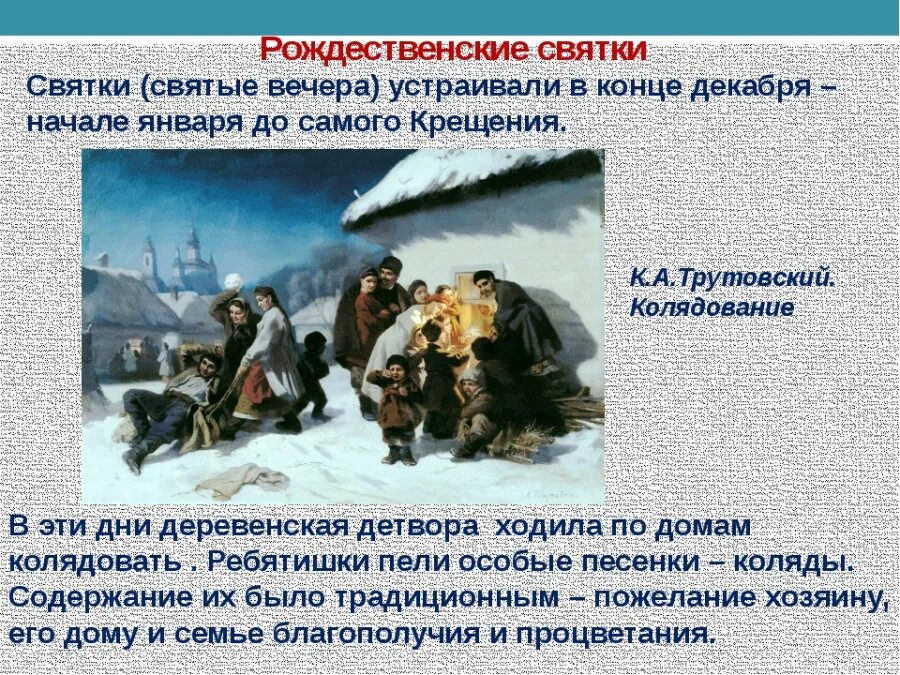 Рождественские святки

Святки (святые вечера) устраивали в конце декабря – начале января до самого Крещения.

К.А.Трутовский. Колядование

В эти дни деревенская детвора ходила по домам колядовать . Ребятишки пели особые песенки – коляды. Содержание их было традиционным – пожелание хозяину, его дому и семье благополучия и процветания.